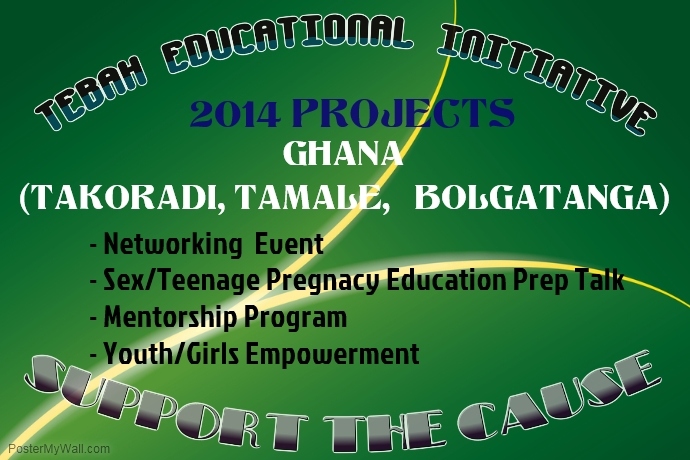 TEBAH EDUCATIONAL INITIATIVE

2014 PROJECTS

GHANA

(TAKORADI, TAMALE, BOLGATANGA)

- Networking Event
- Sex/Teenage Pregnacy Education Prep Talk
- Mentorship Program
- Youth/Girls Empowerment

SUPPORT THE CAUSE

PosterMyWall.com